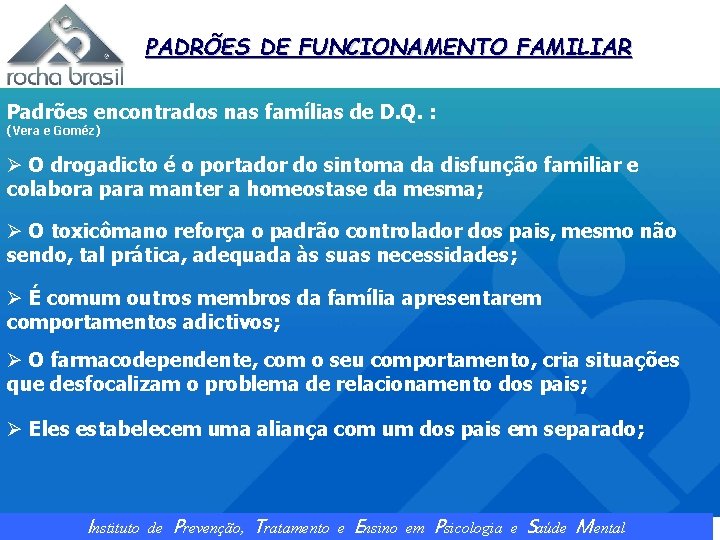 rocha brasil

PADRÕES DE FUNCIONAMENTO FAMILIAR

Padrões encontrados nas famílias de D.Q. :
(Vera e Goméz)

➢ O drogadicto é o portador do sintoma da disfunção familiar e colabora para manter a homeostase da mesma;

➢ O toxicômano reforça o padrão controlador dos pais, mesmo não sendo, tal prática, adequada às suas necessidades;

➢ É comum outros membros da família apresentarem comportamentos adictivos;

➢ O farmacodependente, com o seu comportamento, cria situações que desfocalizam o problema de relacionamento dos pais;

➢ Eles estabelecem uma aliança com um dos pais em separado;

Instituto de Prevenção, Tratamento e Ensino em Psicologia e Saúde Mental